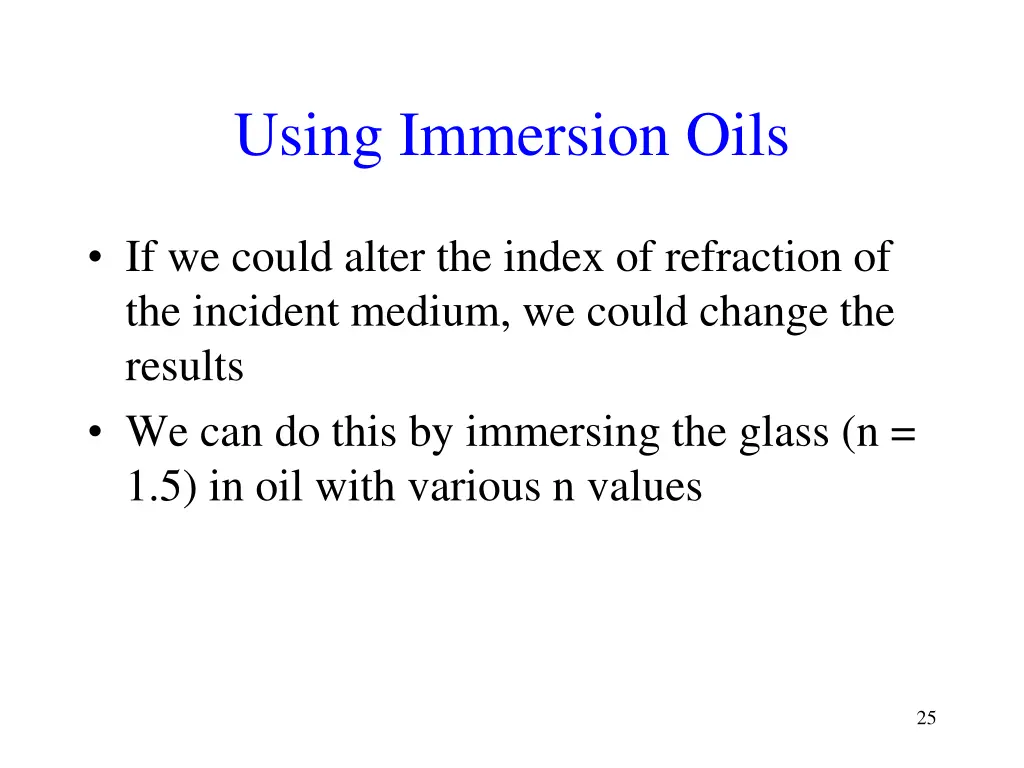 Using Immersion Oils

• If we could alter the index of refraction of the incident medium, we could change the results
• We can do this by immersing the glass (n = 1.5) in oil with various n values

25